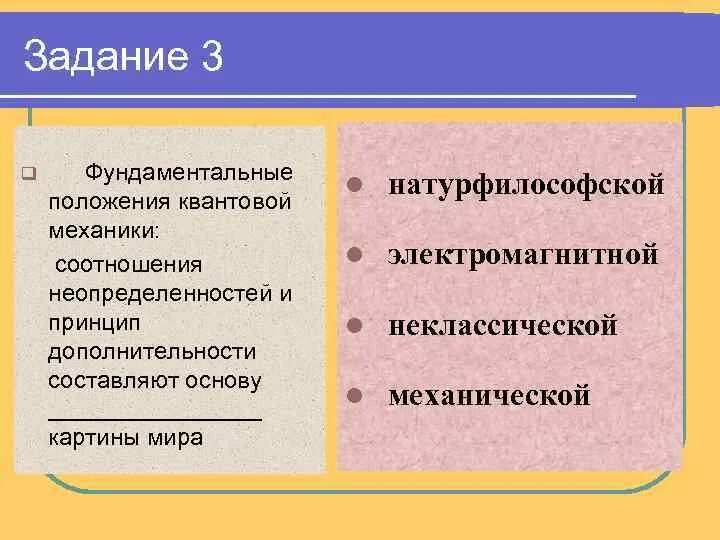 Задание 3

Фундаментальные положения квантовой механики: соотношения неопределенностей и принцип дополнительности составляют основу ________________ картины мира

- натурфилософской
- электромагнитной
- неклассической
- механической